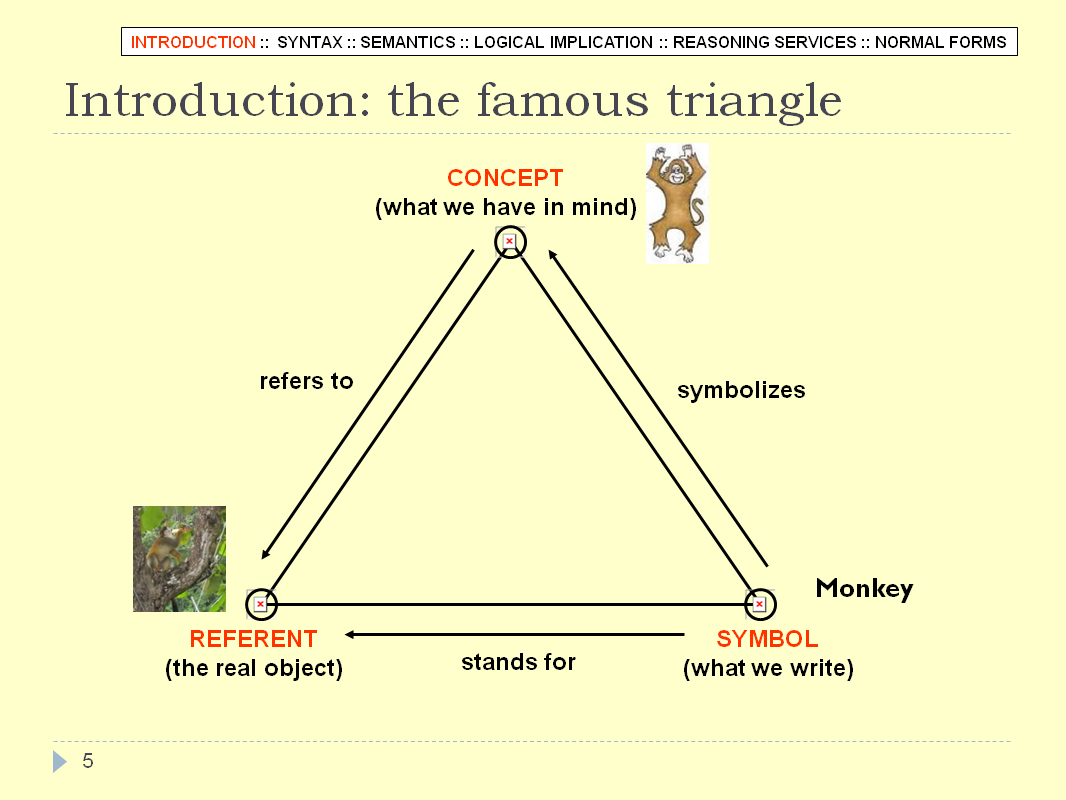 INTRODUCTION :: SYNTAX :: SEMANTICS :: LOGICAL IMPLICATION :: REASONING SERVICES :: NORMAL FORMS

Introduction: the famous triangle

CONCEPT
(what we have in mind)

refers to

symbolizes

Monkey

REFERENT
(the real object)

stands for

SYMBOL
(what we write)

5